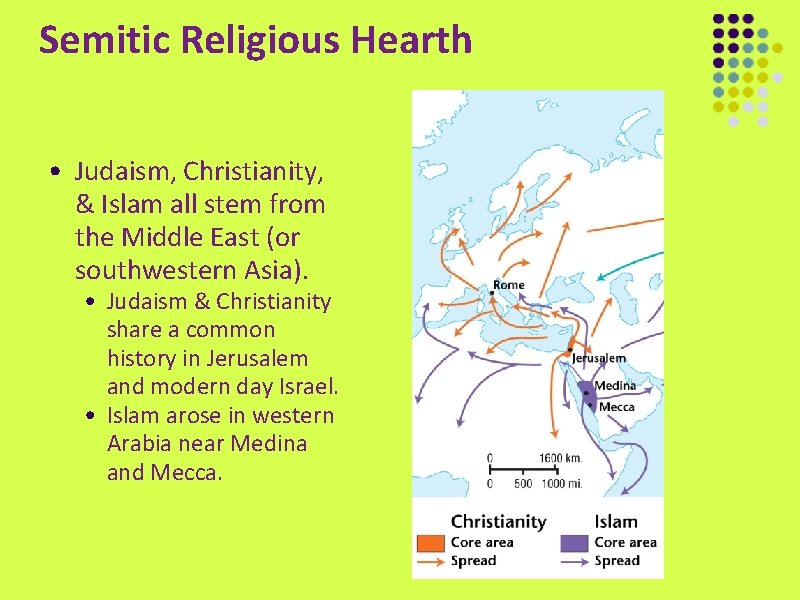 Semitic Religious Hearth

• Judaism, Christianity, & Islam all stem from the Middle East (or southwestern Asia).
  • Judaism & Christianity share a common history in Jerusalem and modern day Israel.
  • Islam arose in western Arabia near Medina and Mecca.

Rome
Jerusalem
Medina
Mecca
0 1600 km.
0 500 1000 mi.

Christianity
Core area
Spread

Islam
Core area
Spread